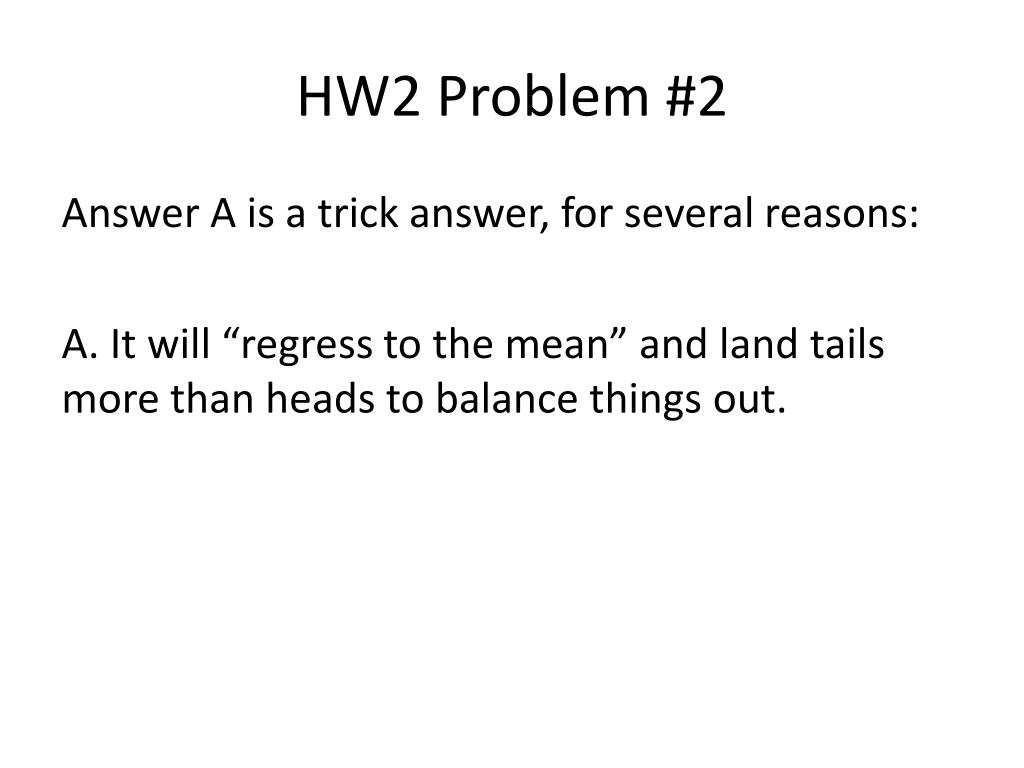 HW2 Problem #2

Answer A is a trick answer, for several reasons:

A. It will “regress to the mean” and land tails more than heads to balance things out.